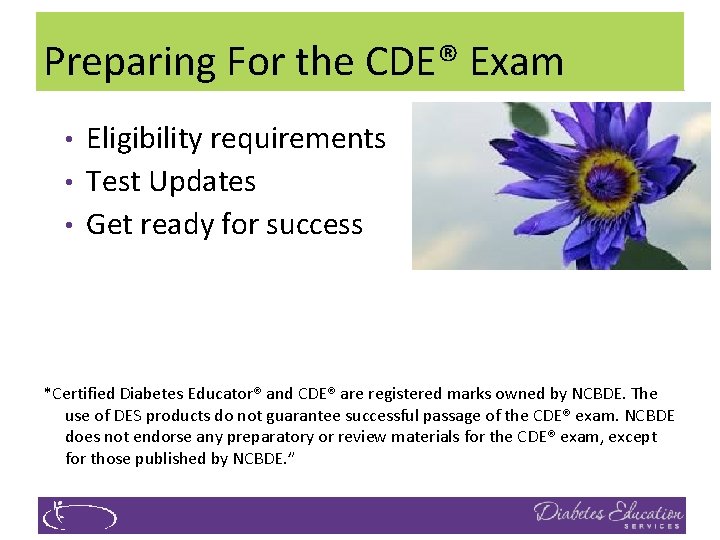 Preparing For the CDE® Exam

• Eligibility requirements
• Test Updates
• Get ready for success

"Certified Diabetes Educator® and CDE® are registered marks owned by NCBDE. The use of DES products do not guarantee successful passage of the CDE® exam. NCBDE does not endorse any preparatory or review materials for the CDE® exam, except for those published by NCBDE."

Diabetes Education SERVICES